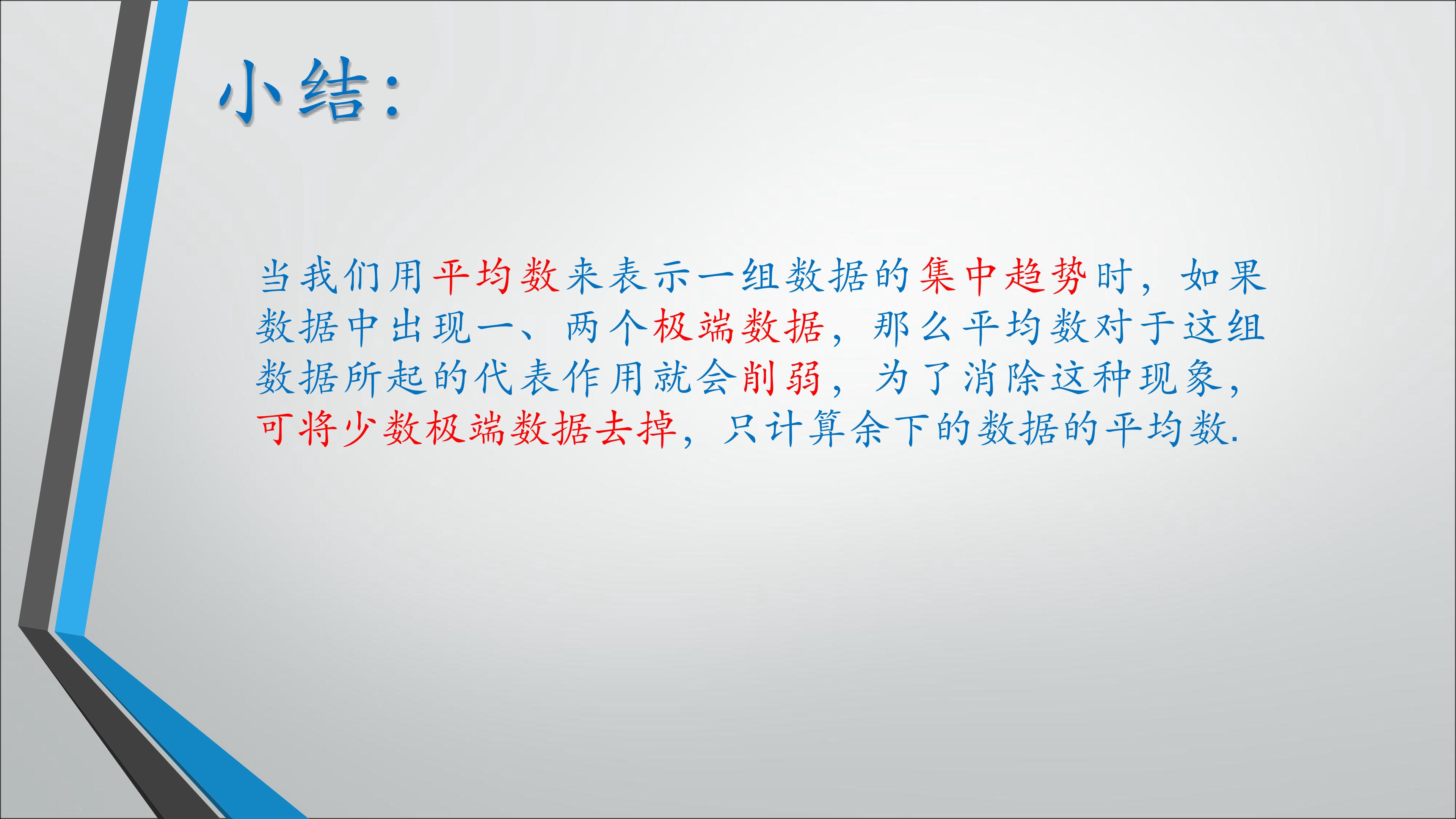 小结:

当我们用平均数来表示一组数据的集中趋势时，如果数据中出现一、两个极端数据，那么平均数对于这组数据所起的代表作用就会削弱，为了消除这种现象，可将少数极端数据去掉，只计算余下的数据的平均数.